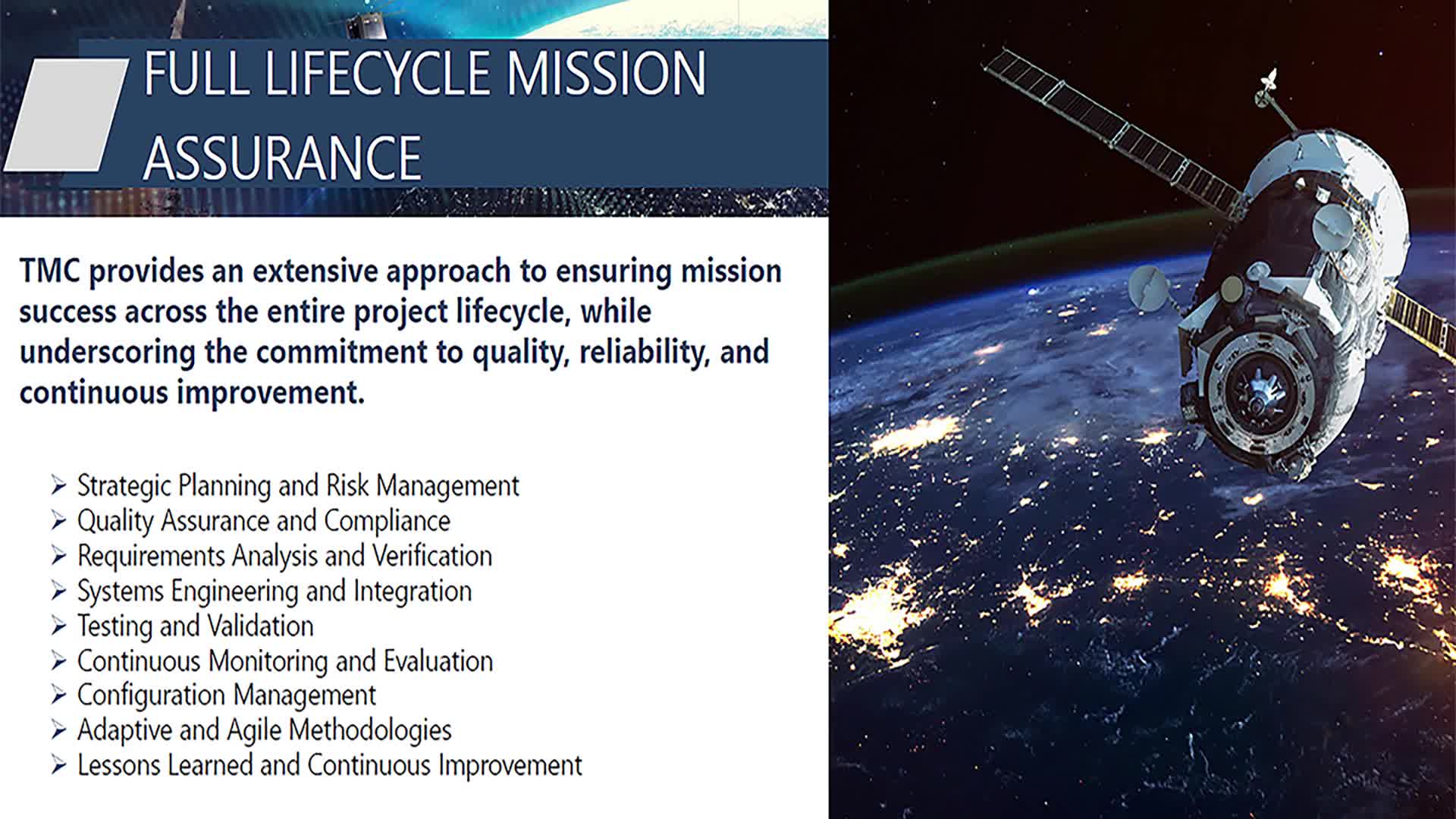 FULL LIFECYCLE MISSION ASSURANCE

TMC provides an extensive approach to ensuring mission success across the entire project lifecycle, while underscoring the commitment to quality, reliability, and continuous improvement.

➢ Strategic Planning and Risk Management
➢ Quality Assurance and Compliance
➢ Requirements Analysis and Verification
➢ Systems Engineering and Integration
➢ Testing and Validation
➢ Continuous Monitoring and Evaluation
➢ Configuration Management
➢ Adaptive and Agile Methodologies
➢ Lessons Learned and Continuous Improvement